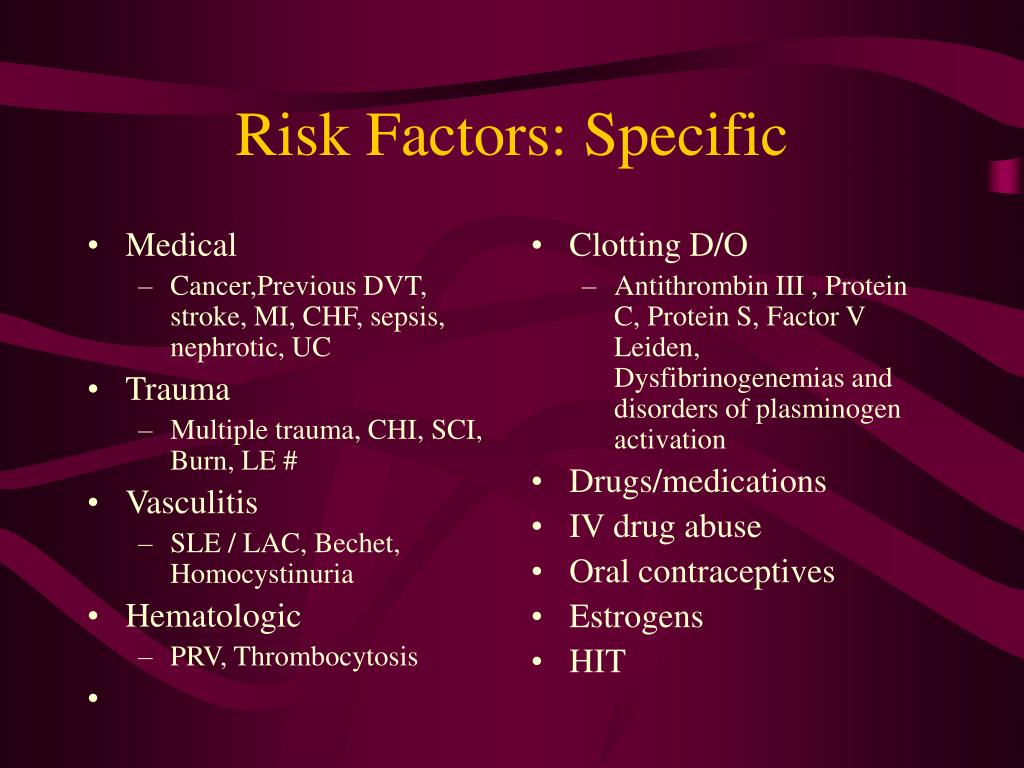 Risk Factors: Specific

• Medical
– Cancer,Previous DVT, stroke, MI, CHF, sepsis, nephrotic, UC
• Trauma
– Multiple trauma, CHI, SCI, Burn, LE #
• Vasculitis
– SLE / LAC, Bechet, Homocystinuria
• Hematologic
– PRV, Thrombocytosis
•

• Clotting D/O
– Antithrombin III , Protein C, Protein S, Factor V Leiden, Dysfibrinogenemias and disorders of plasminogen activation
• Drugs/medications
• IV drug abuse
• Oral contraceptives
• Estrogens
• HIT